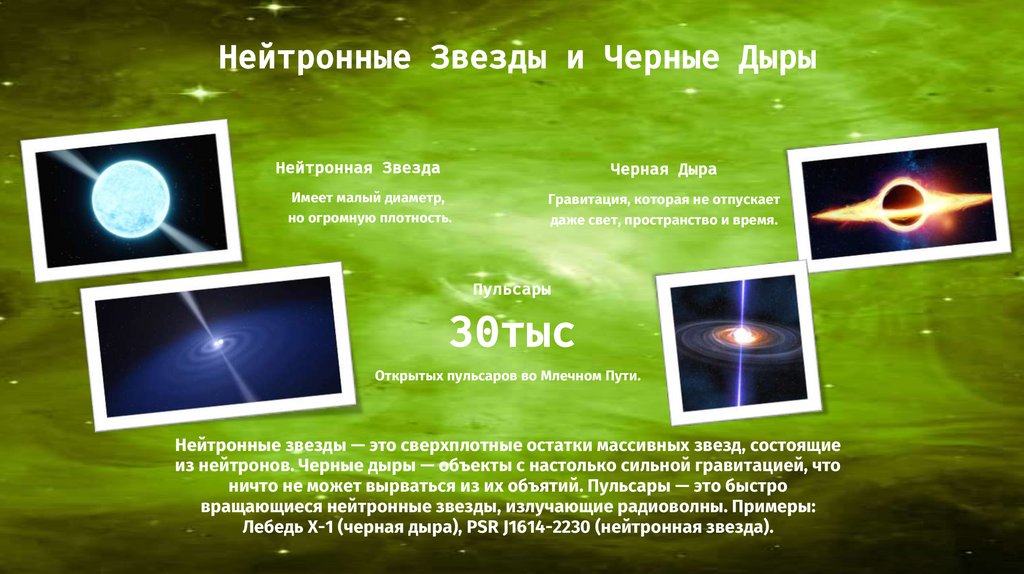 Нейтронные Звезды и Черные Дыры

Нейтронная Звезда

Имеет малый диаметр, но огромную плотность.

Черная Дыра

Гравитация, которая не отпускает даже свет, пространство и время.

Пульсары

30тыс

Открытых пульсаров во Млечном Пути.

Нейтронные звезды — это сверхплотные остатки массивных звезд, состоящие из нейтронов. Черные дыры — объекты с настолько сильной гравитацией, что ничто не может вырваться из их объятий. Пульсары — это быстро вращающиеся нейтронные звезды, излучающие радиоволны. Примеры: Лебедь X-1 (черная дыра), PSR J1614-2230 (нейтронная звезда).